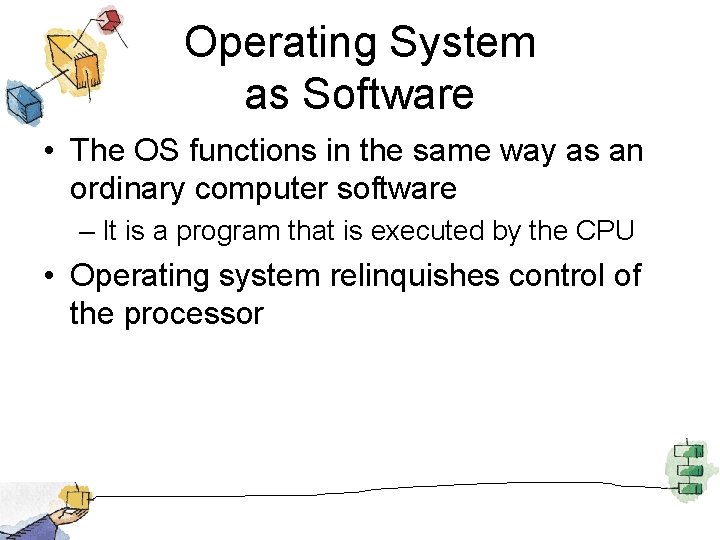 Operating System as Software

• The OS functions in the same way as an ordinary computer software
  – It is a program that is executed by the CPU
• Operating system relinquishes control of the processor